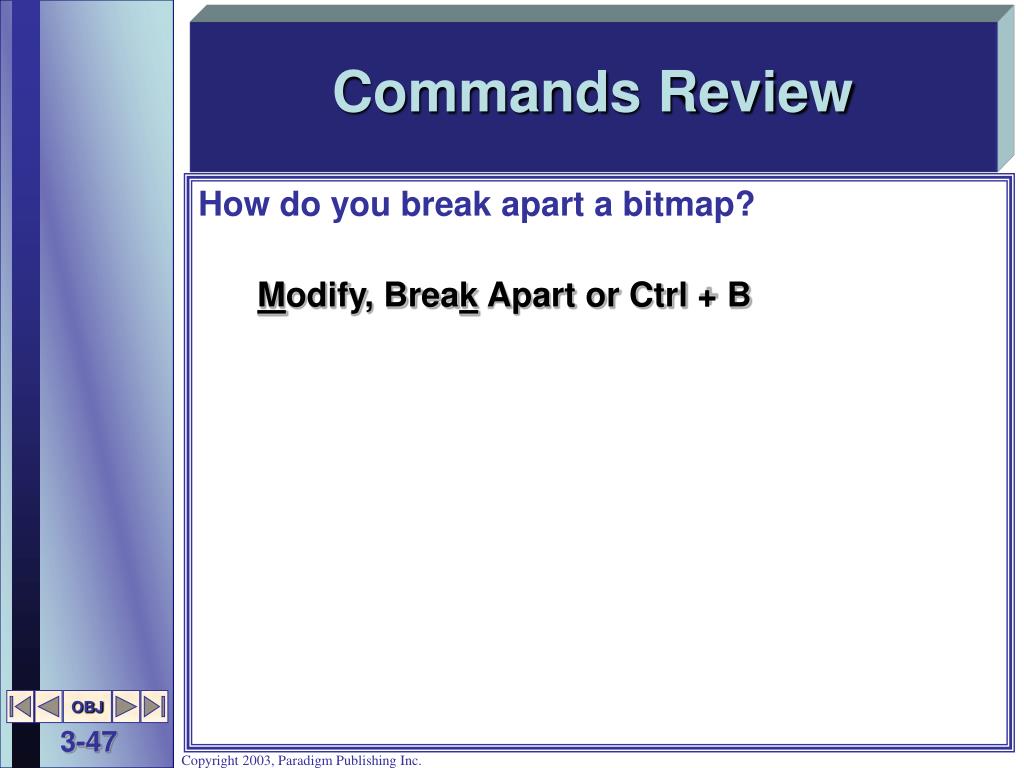 Commands Review

How do you break apart a bitmap?

Modify, Break Apart or Ctrl + B

OBJ

3-47

Copyright 2003, Paradigm Publishing Inc.